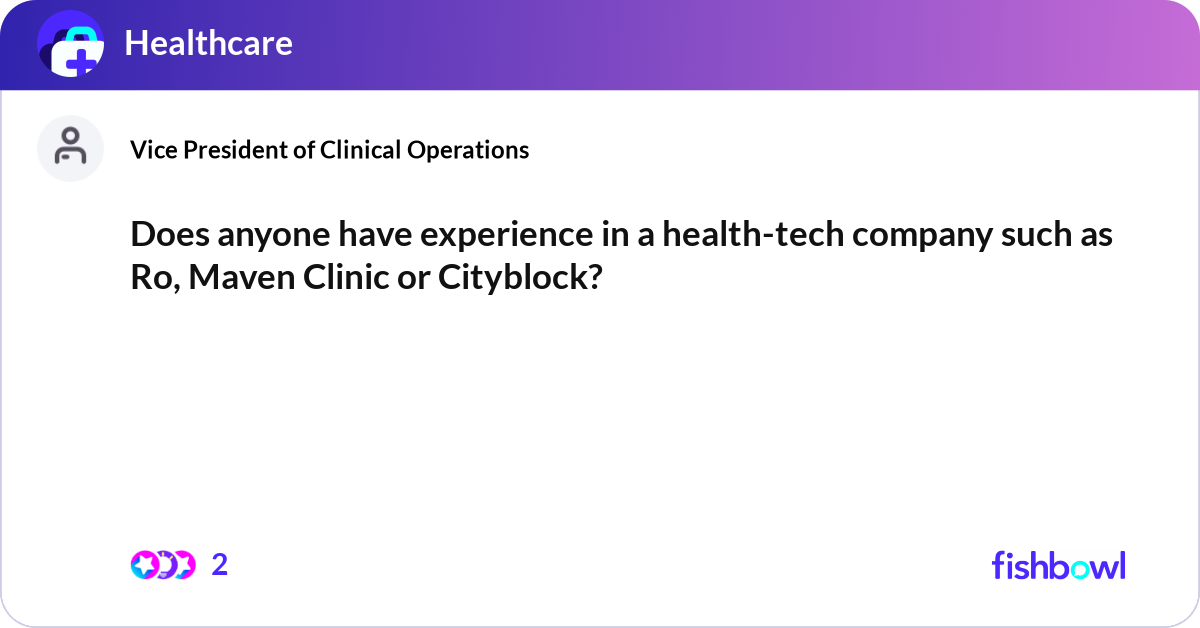 Healthcare

Vice President of Clinical Operations

Does anyone have experience in a health-tech company such as Ro, Maven Clinic or Cityblock?

2

fishbowl